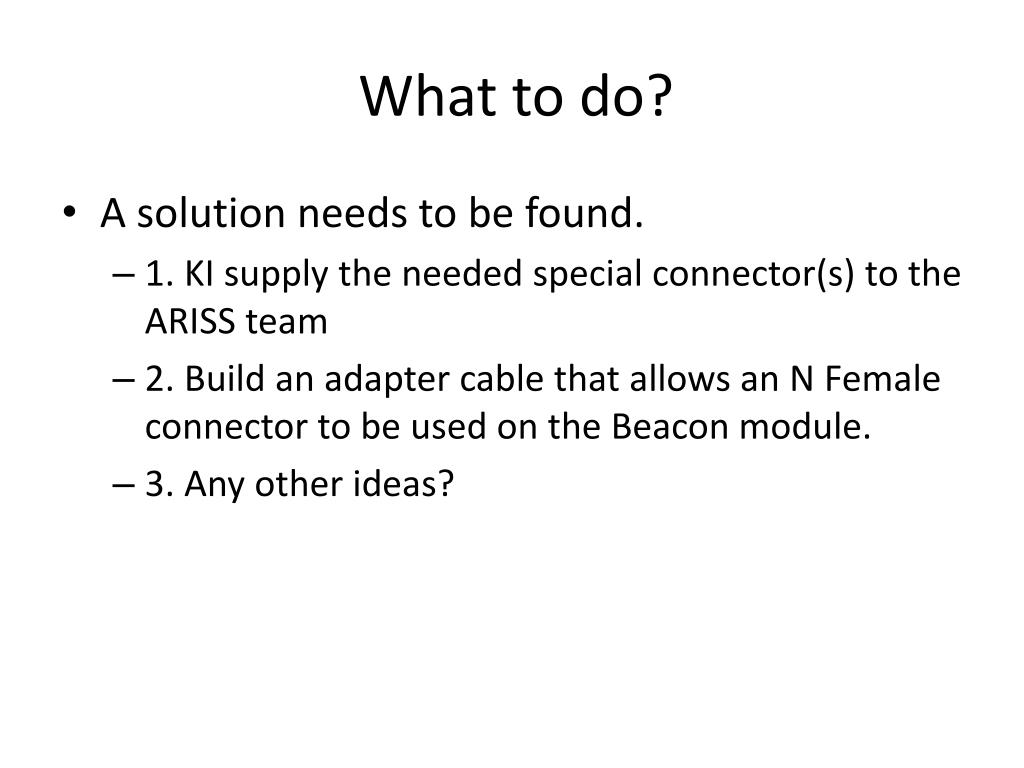 What to do?

• A solution needs to be found.

– 1. KI supply the needed special connector(s) to the ARISS team

– 2. Build an adapter cable that allows an N Female connector to be used on the Beacon module.

– 3. Any other ideas?